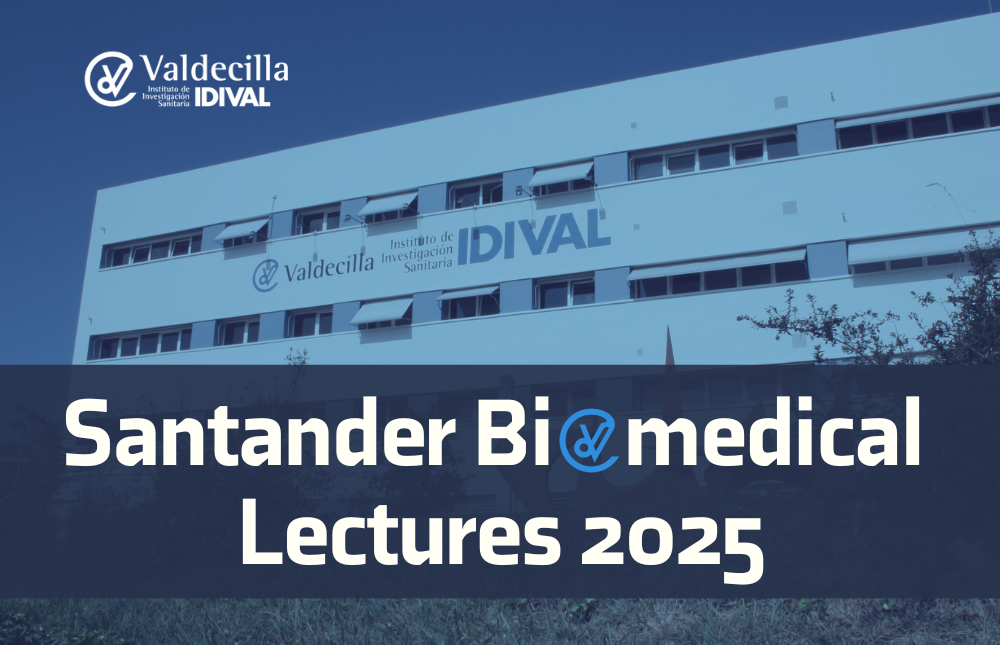 Valdecilla
Instituto de Investigación Sanitaria IDIVAL

Valdecilla Instituto de Investigación Sanitaria IDIVAL

Santander Biomedical Lectures 2025